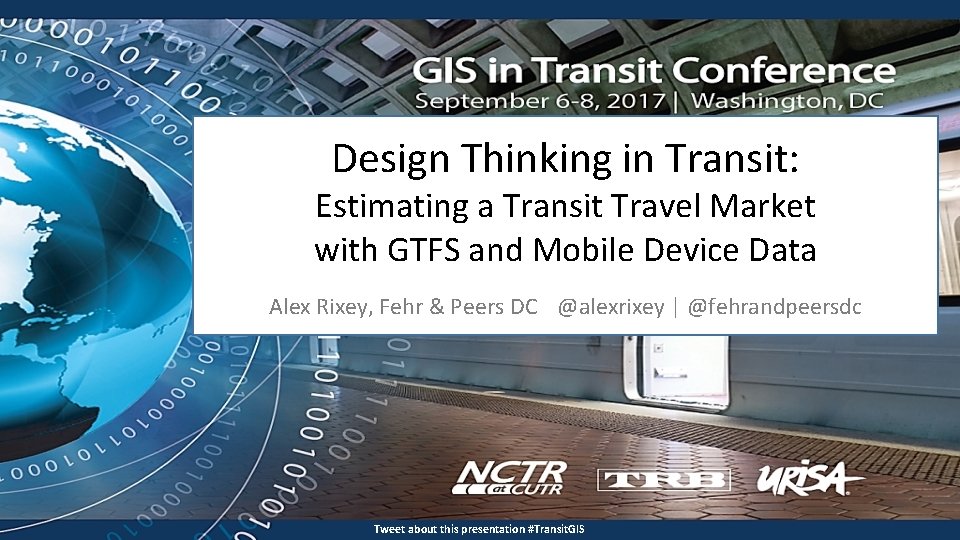 GIS in Transit Conference
September 6-8, 2017 | Washington, DC

Design Thinking in Transit:
Estimating a Transit Travel Market with GTFS and Mobile Device Data

Alex Rixey, Fehr & Peers DC @alexrixey | @fehrandpeersdc

NCTR at CUTR
TRB
URISA

Tweet about this presentation #TransitGIS